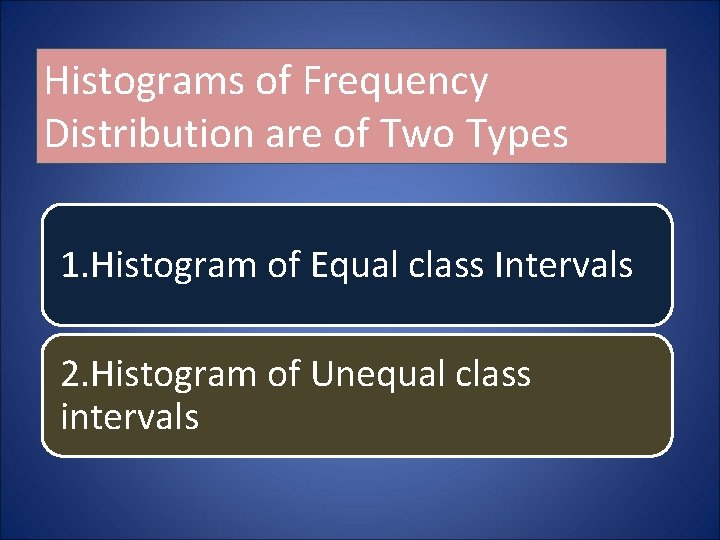 Histograms of Frequency Distribution are of Two Types

1.Histogram of Equal class Intervals

2.Histogram of Unequal class intervals